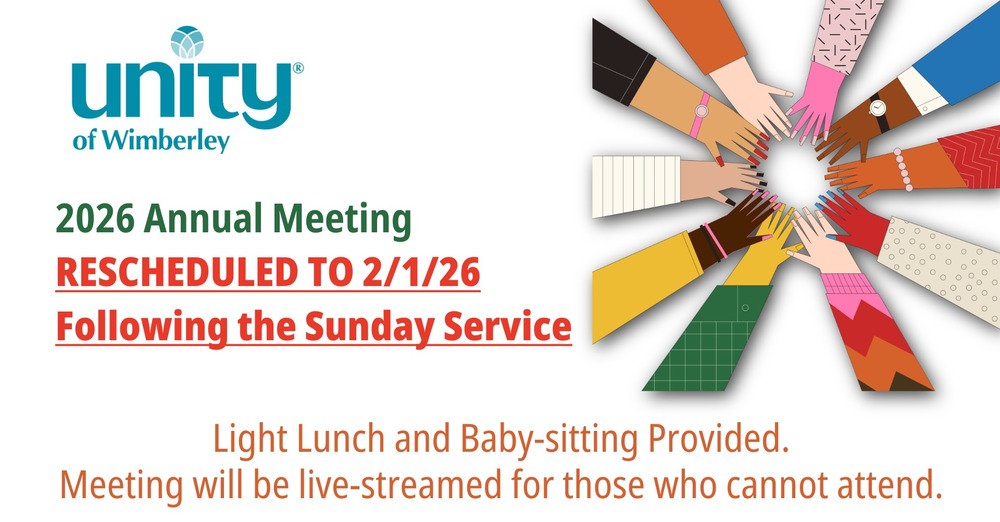 unity®
of Wimberley

2026 Annual Meeting
RESCHEDULED TO 2/1/26
Following the Sunday Service

Light Lunch and Baby-sitting Provided.
Meeting will be live-streamed for those who cannot attend.